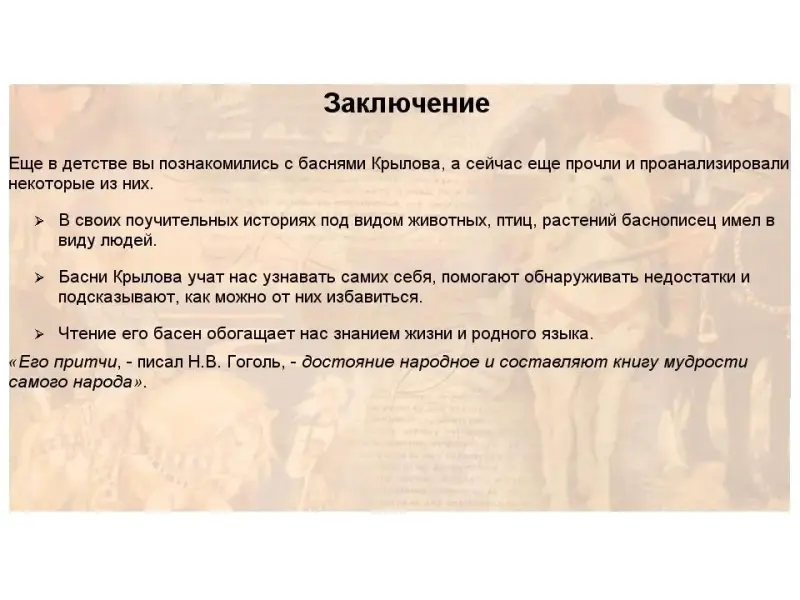 Заключение

Еще в детстве вы познакомились с баснями Крылова, а сейчас еще прочли и проанализировали некоторые из них.

➢ В своих поучительных историях под видом животных, птиц, растений баснописец имел в виду людей.

➢ Басни Крылова учат нас узнавать самих себя, помогают обнаруживать недостатки и подсказывают, как можно от них избавиться.

➢ Чтение его басен обогащает нас знанием жизни и родного языка.

«Его притчи, - писал Н.В. Гоголь, - достояние народное и составляют книгу мудрости самого народа».